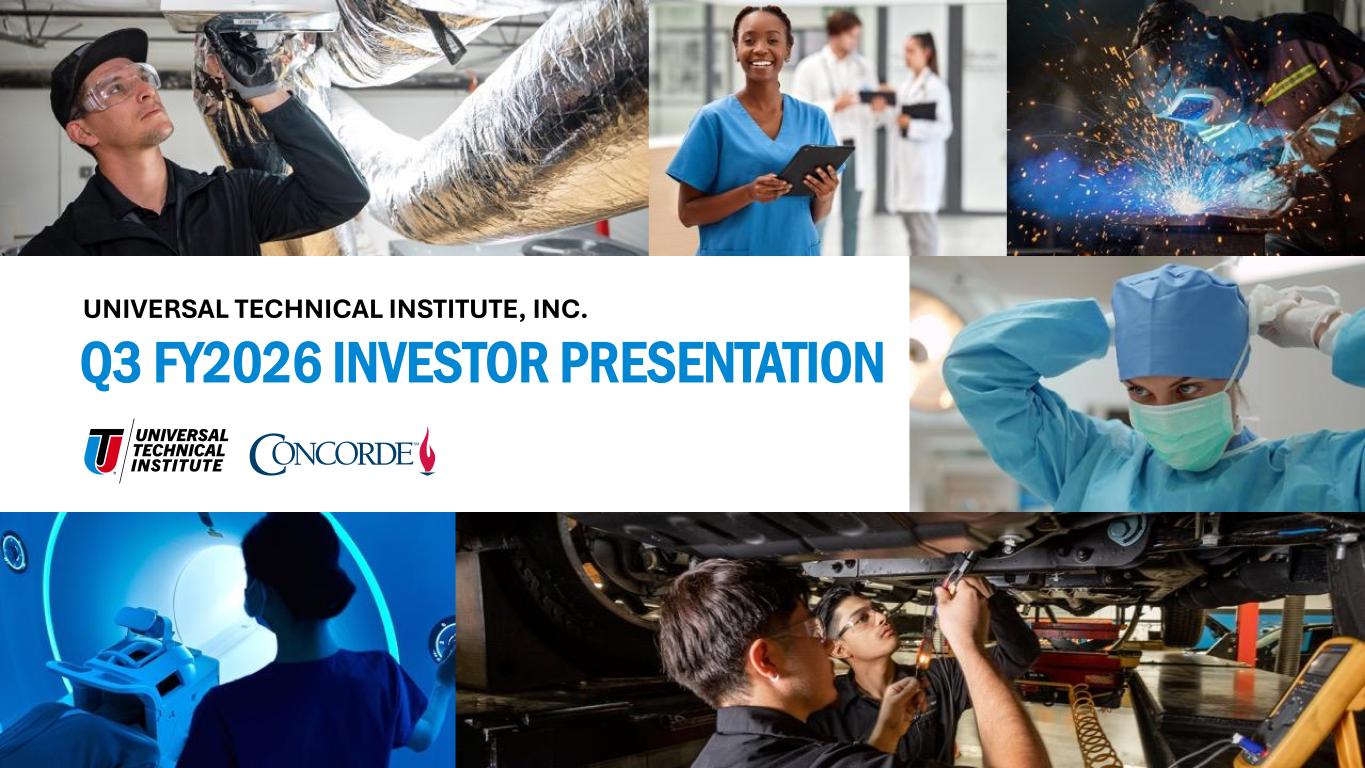 UNIVERSAL TECHNICAL INSTITUTE, INC.

Q3 FY2026 INVESTOR PRESENTATION

UTI UNIVERSAL TECHNICAL INSTITUTE

CONCORDE